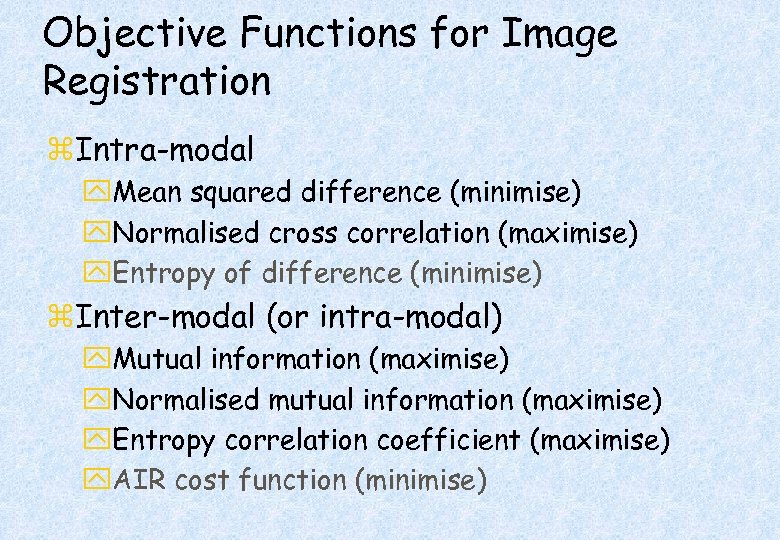 Objective Functions for Image Registration

⌘Intra-modal
Mean squared difference (minimise)
Normalised cross correlation (maximise)
Entropy of difference (minimise)

⌘Inter-modal (or intra-modal)
Mutual information (maximise)
Normalised mutual information (maximise)
Entropy correlation coefficient (maximise)
AIR cost function (minimise)